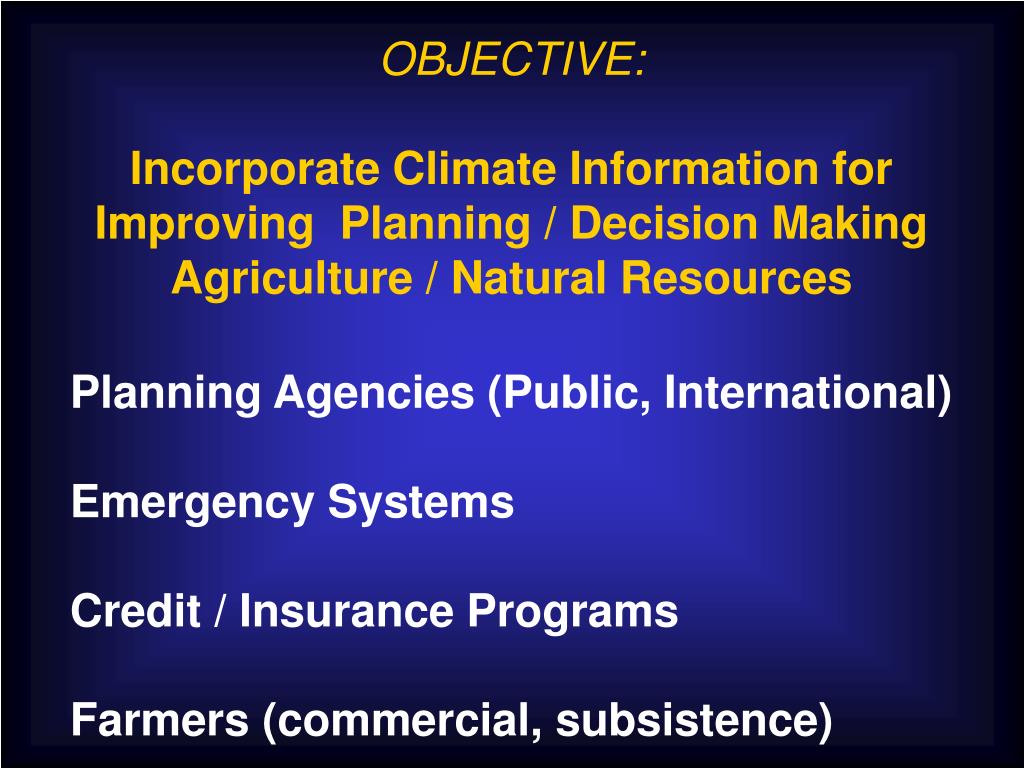 OBJECTIVE:

Incorporate Climate Information for Improving Planning / Decision Making Agriculture / Natural Resources

Planning Agencies (Public, International)

Emergency Systems

Credit / Insurance Programs

Farmers (commercial, subsistence)